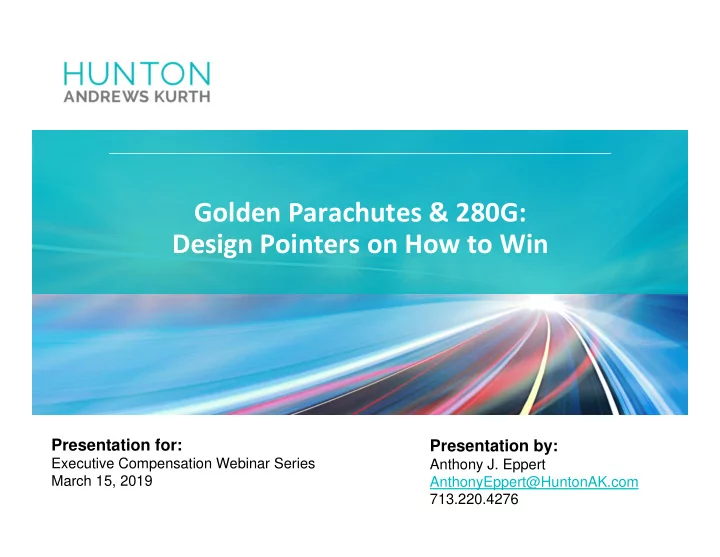 HUNTON
ANDREWS KURTH

Golden Parachutes & 280G:
Design Pointers on How to Win

Presentation for:
Executive Compensation Webinar Series
March 15, 2019

Presentation by:
Anthony J. Eppert
AnthonyEppert@HuntonAK.com
713.220.4276